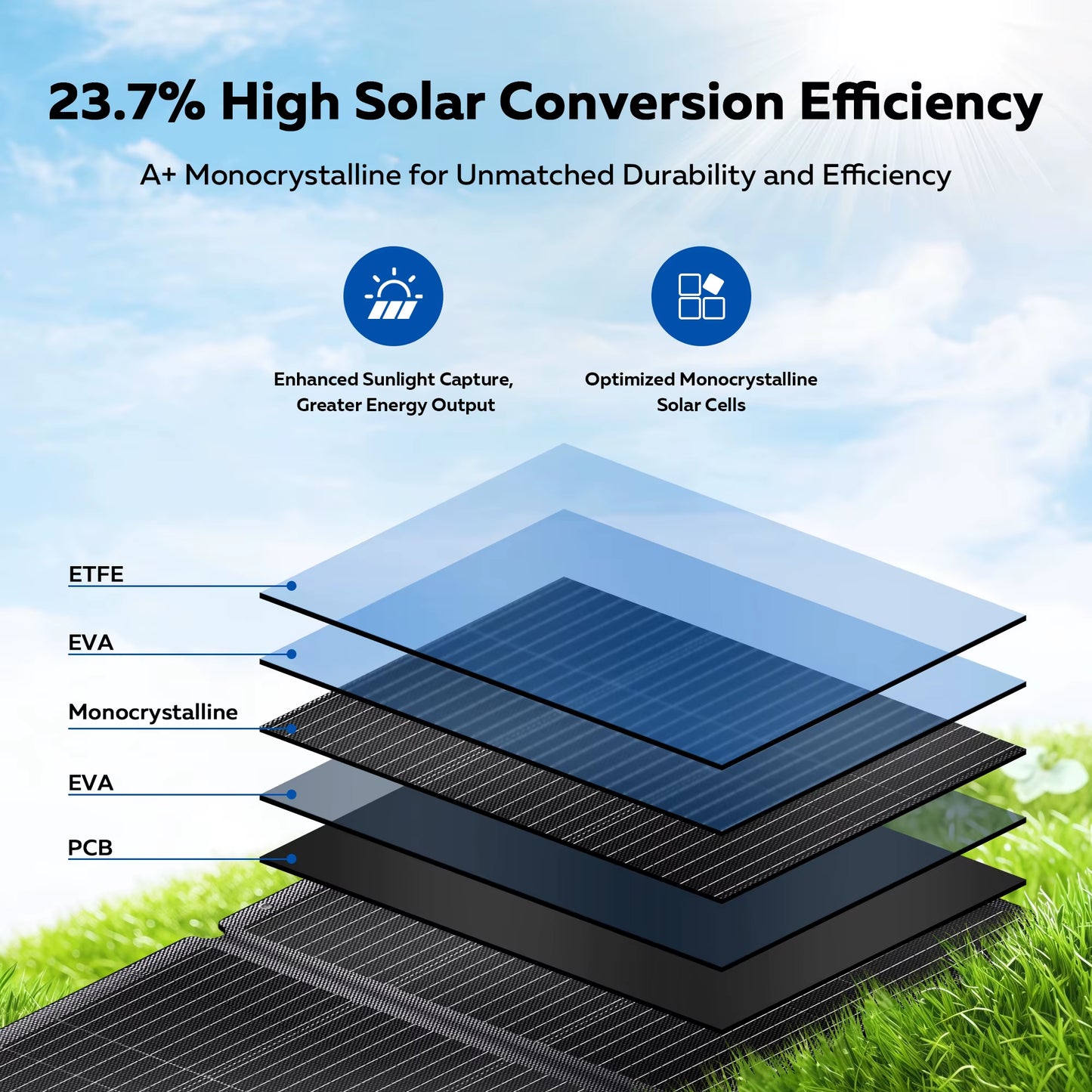 23.7% High Solar Conversion Efficiency

A+ Monocrystalline for Unmatched Durability and Efficiency

Enhanced Sunlight Capture, Greater Energy Output

Optimized Monocrystalline Solar Cells

ETFE

EVA

Monocrystalline

EVA

PCB